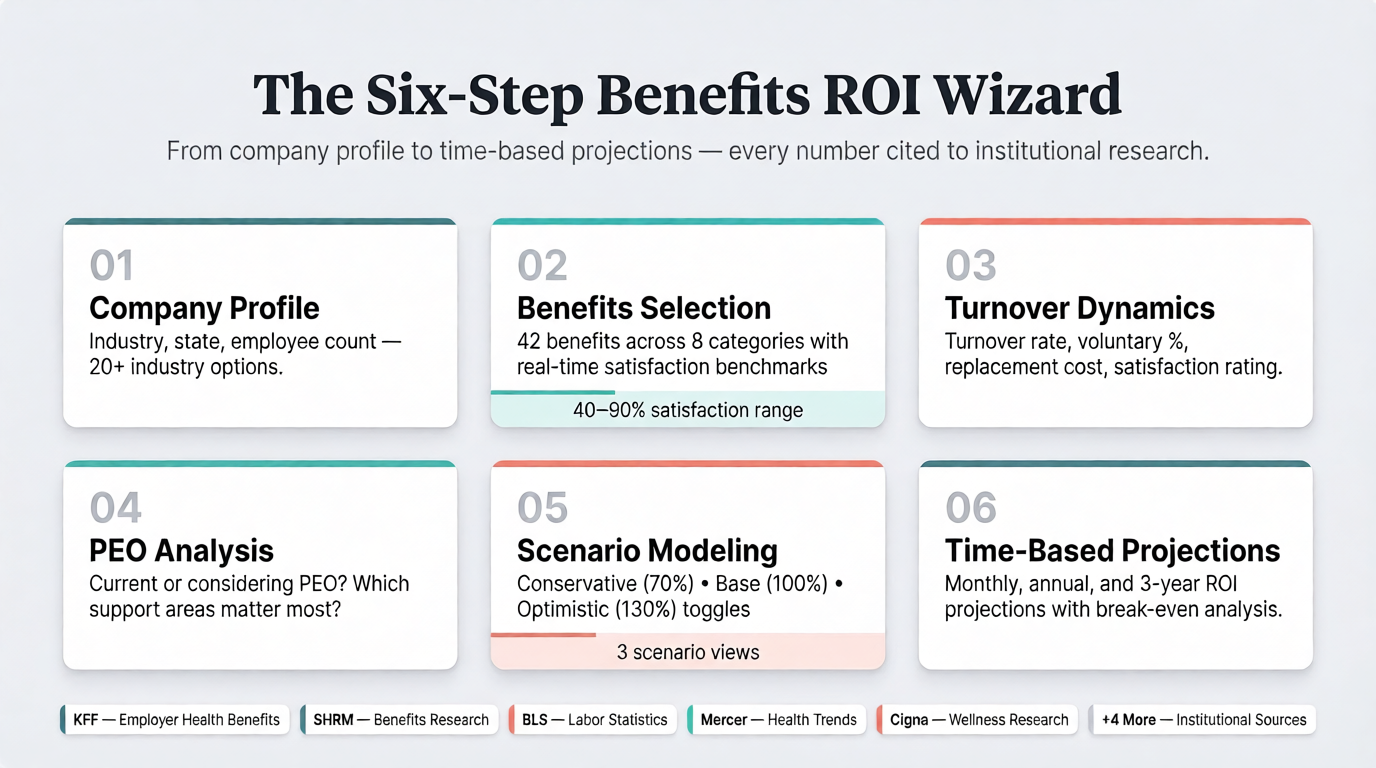 The Six-Step Benefits ROI Wizard

From company profile to time-based projections — every number cited to institutional research.

01
Company Profile
Industry, state, employee count — 20+ industry options.

02
Benefits Selection
42 benefits across 8 categories with real-time satisfaction benchmarks
40–90% satisfaction range

03
Turnover Dynamics
Turnover rate, voluntary %, replacement cost, satisfaction rating.

04
PEO Analysis
Current or considering PEO? Which support areas matter most?

05
Scenario Modeling
Conservative (70%) • Base (100%) • Optimistic (130%) toggles
3 scenario views

06
Time-Based Projections
Monthly, annual, and 3-year ROI projections with break-even analysis.

KFF — Employer Health Benefits
SHRM — Benefits Research
BLS — Labor Statistics
Mercer — Health Trends
Cigna — Wellness Research
+4 More — Institutional Sources